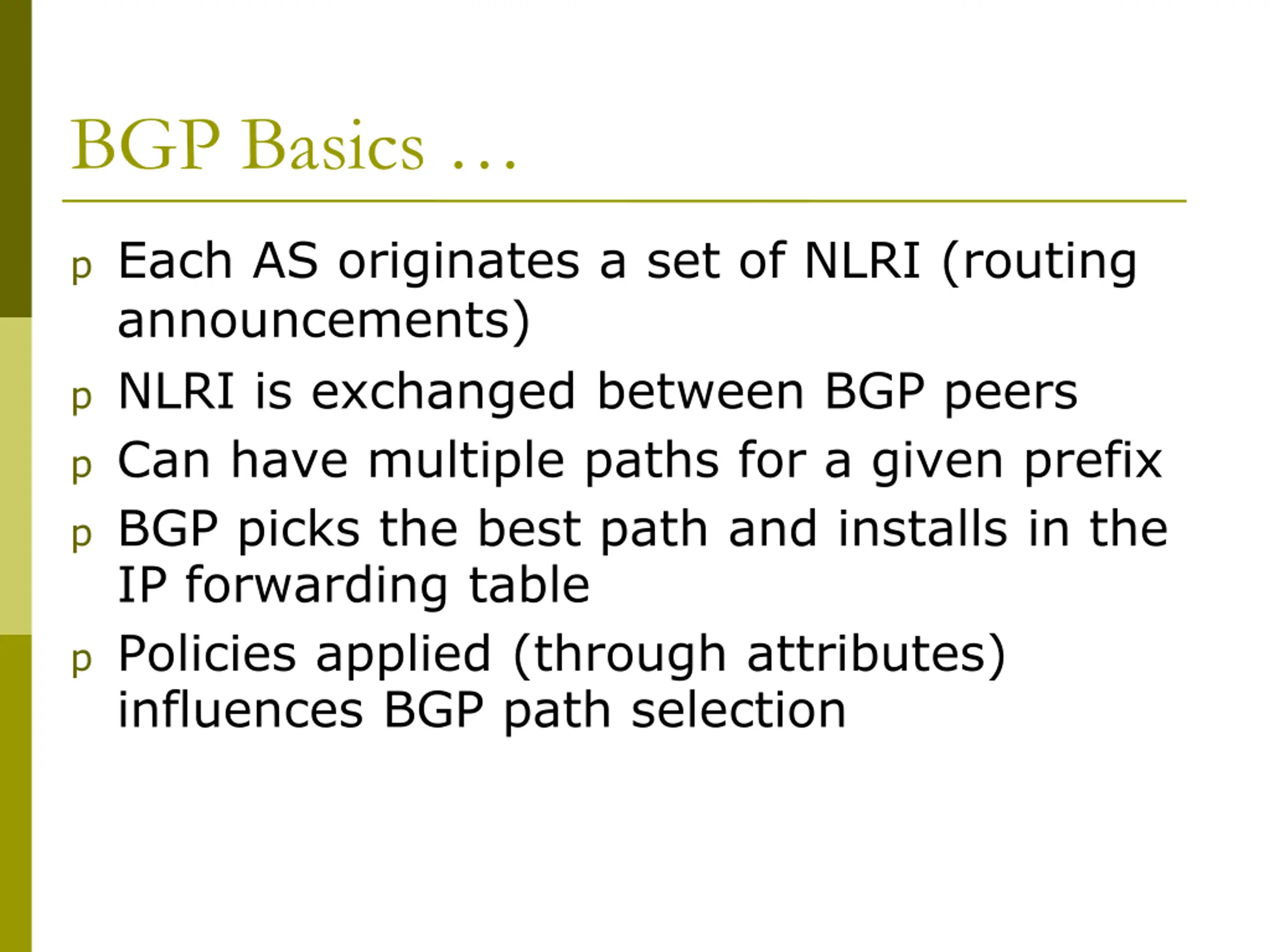 BGP Basics …

p Each AS originates a set of NLRI (routing announcements)

p NLRI is exchanged between BGP peers

p Can have multiple paths for a given prefix

p BGP picks the best path and installs in the IP forwarding table

p Policies applied (through attributes) influences BGP path selection